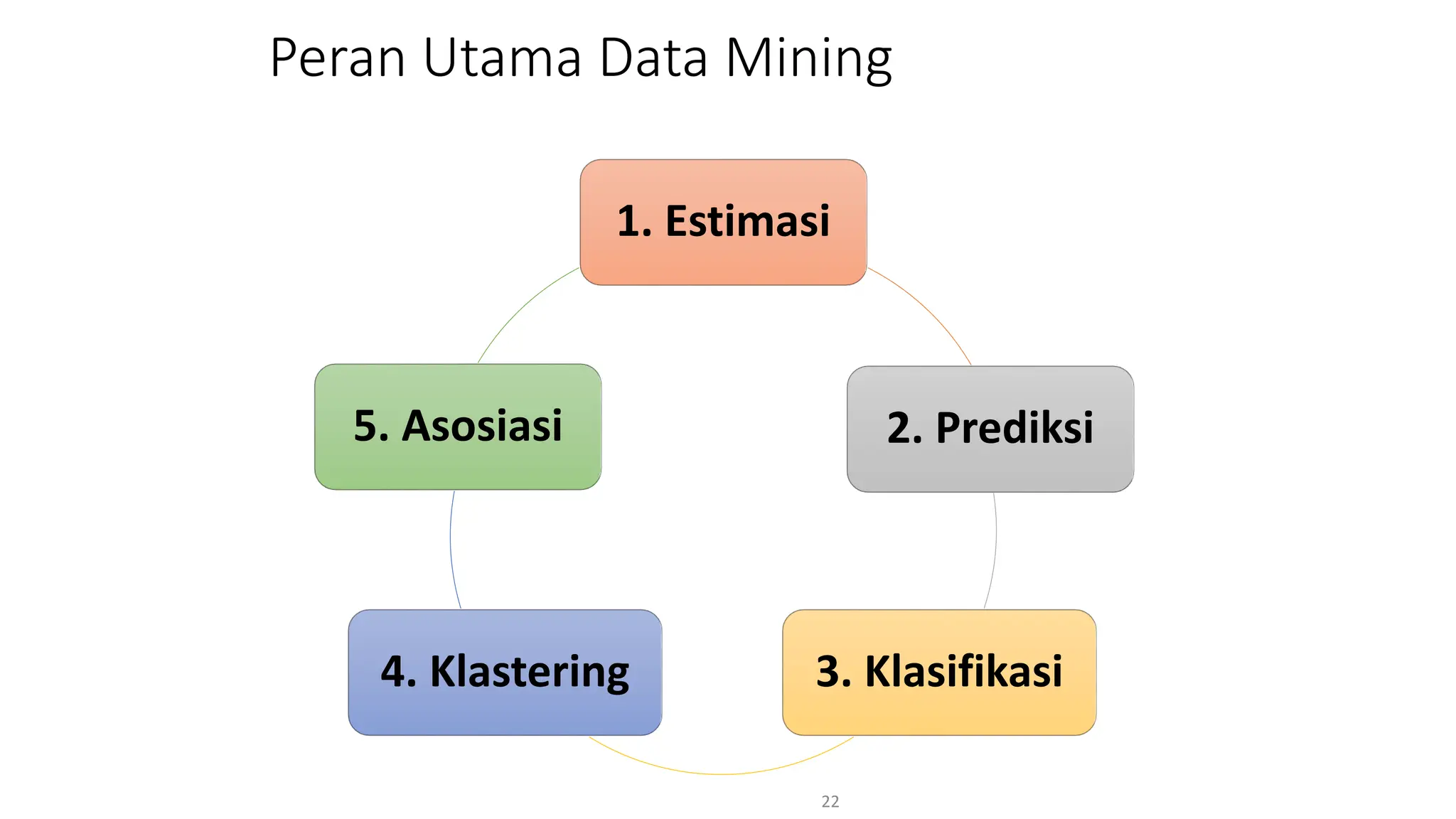 Peran Utama Data Mining

1. Estimasi

2. Prediksi

3. Klasifikasi

4. Klastering

5. Asosiasi

22